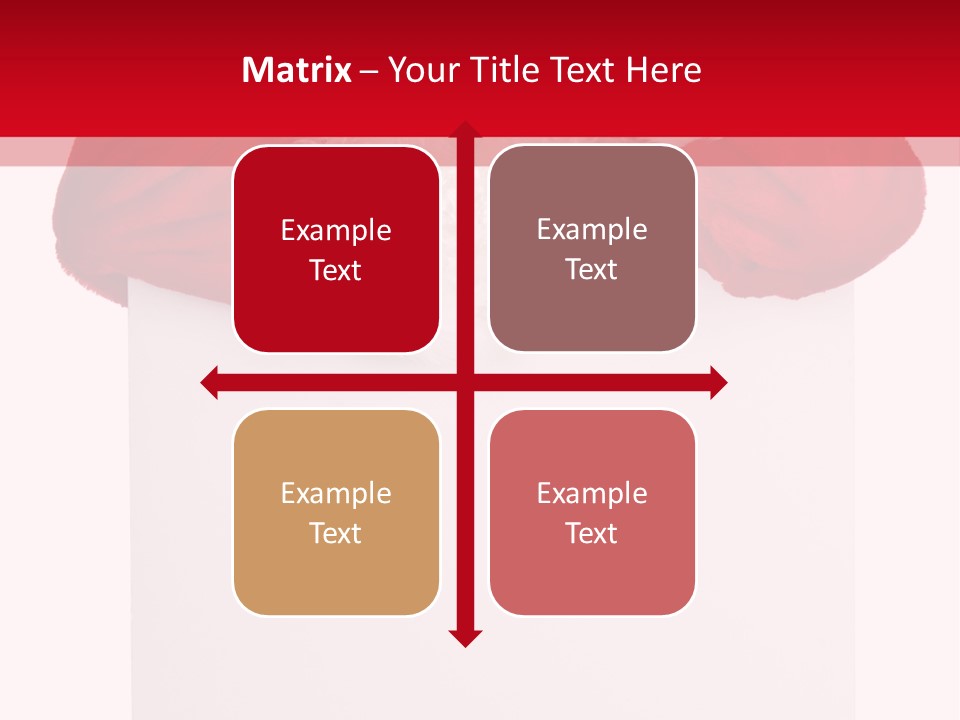 Matrix – Your Title Text Here

Example Text

Example Text

Example Text

Example Text